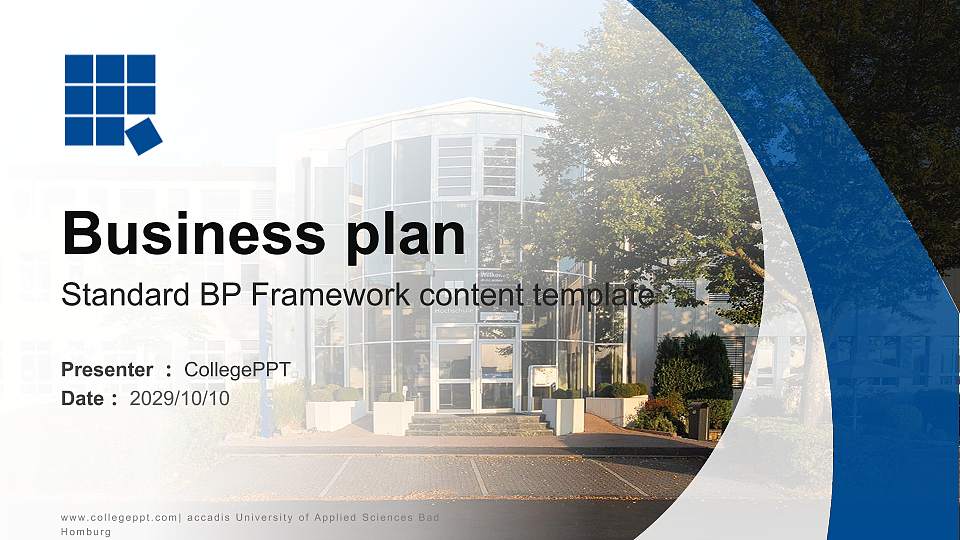 Business plan

Standard BP Framework content template

Presenter : CollegePPT
Date : 2029/10/10

www.collegeppt.com| accadis University of Applied Sciences Bad Homburg